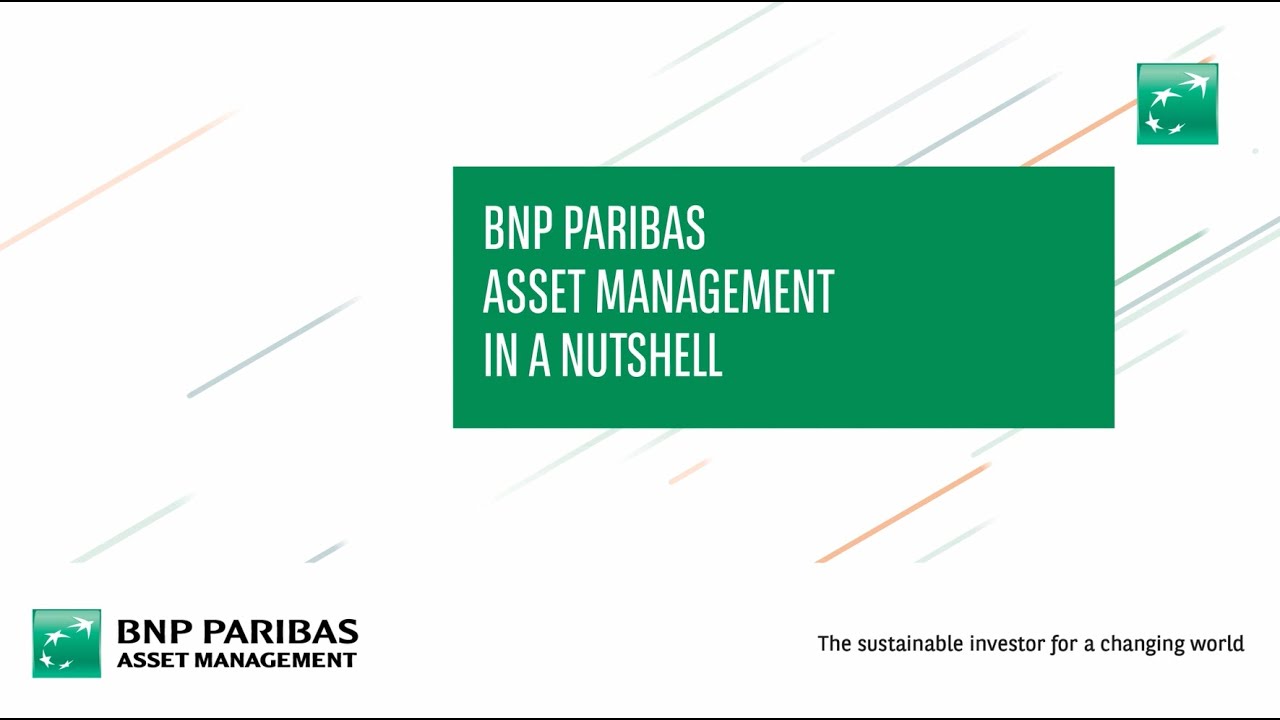 BNP PARIBAS
ASSET MANAGEMENT
IN A NUTSHELL

BNP PARIBAS
ASSET MANAGEMENT

The sustainable investor for a changing world